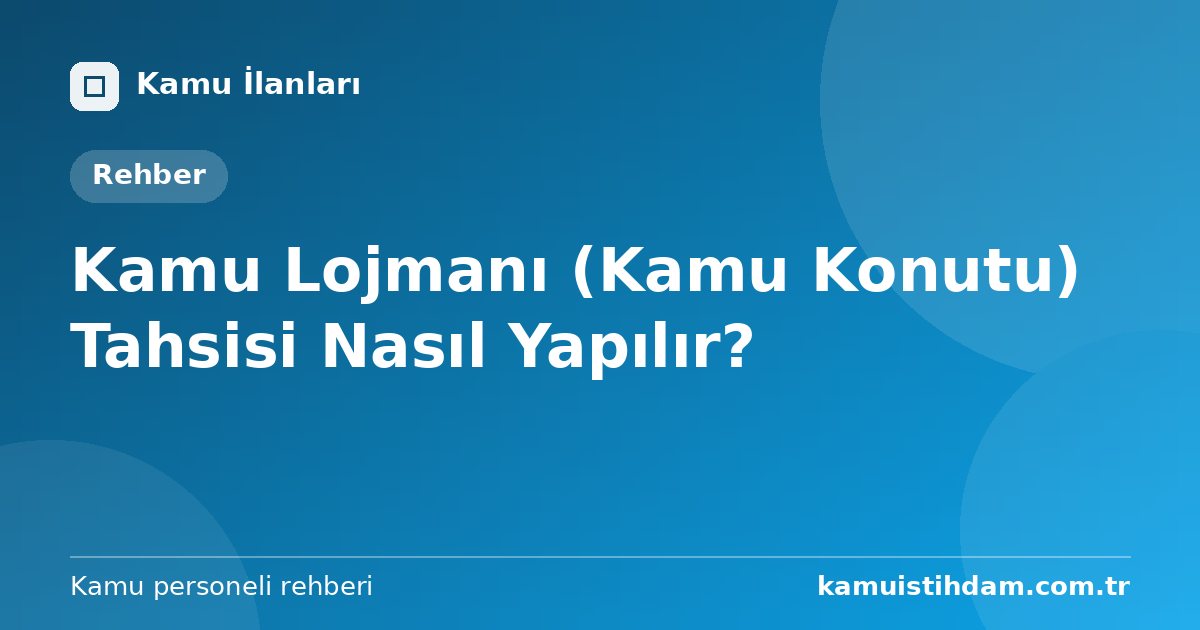 Kamu İlanları

Rehber

Kamu Lojmanı (Kamu Konutu) Tahsisi Nasıl Yapılır?

Kamu personeli rehberi

kamuistihdam.com.tr